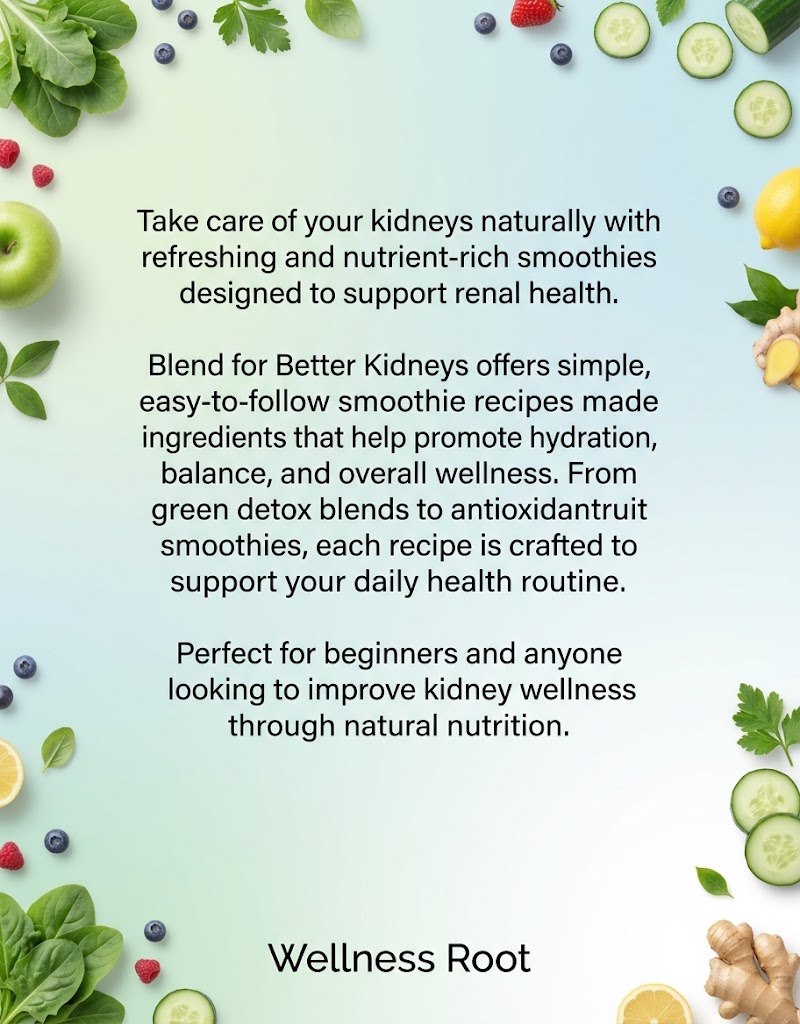 Take care of your kidneys naturally with refreshing and nutrient-rich smoothies designed to support renal health.

Blend for Better Kidneys offers simple, easy-to-follow smoothie recipes made ingredients that help promote hydration, balance, and overall wellness. From green detox blends to antioxidantruit smoothies, each recipe is crafted to support your daily health routine.

Perfect for beginners and anyone looking to improve kidney wellness through natural nutrition.

Wellness Root